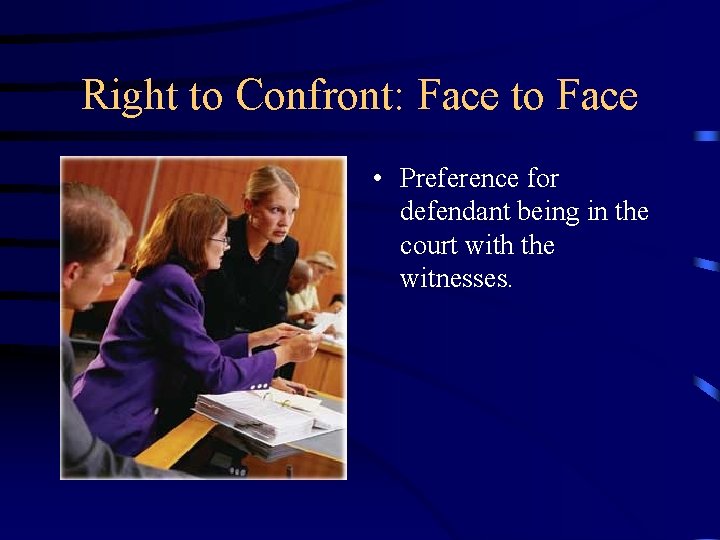 Right to Confront: Face to Face

• Preference for defendant being in the court with the witnesses.